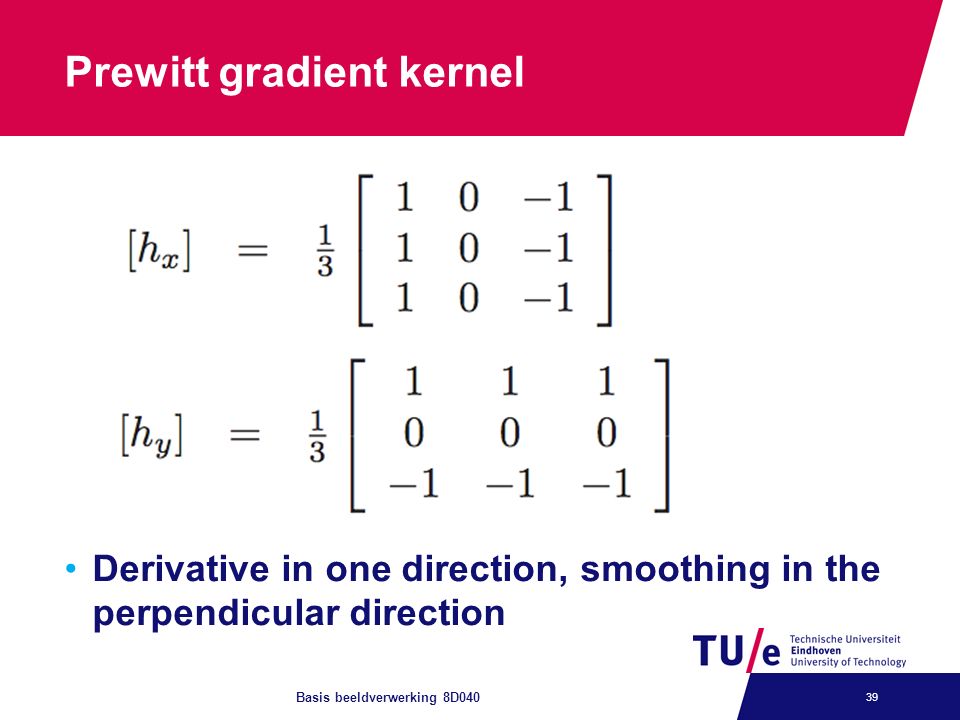 Prewitt gradient kernel

$[h_x] = \frac{1}{3}\begin{bmatrix} 1 & 0 & -1 \\ 1 & 0 & -1 \\ 1 & 0 & -1 \end{bmatrix}$

$[h_y] = \frac{1}{3}\begin{bmatrix} 1 & 1 & 1 \\ 0 & 0 & 0 \\ -1 & -1 & -1 \end{bmatrix}$

• Derivative in one direction, smoothing in the perpendicular direction

TU/e Technische Universiteit Eindhoven University of Technology

Basis beeldverwerking 8D040

39